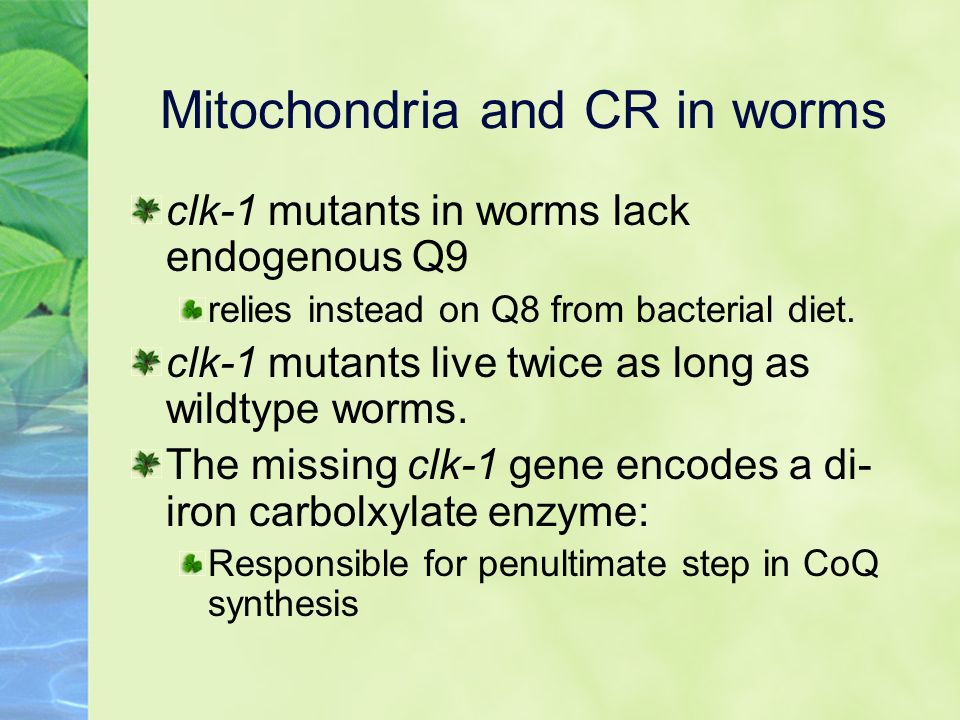 Mitochondria and CR in worms

clk-1 mutants in worms lack endogenous Q9

relies instead on Q8 from bacterial diet.

clk-1 mutants live twice as long as wildtype worms.

The missing clk-1 gene encodes a di-iron carbolxylate enzyme:

Responsible for penultimate step in CoQ synthesis